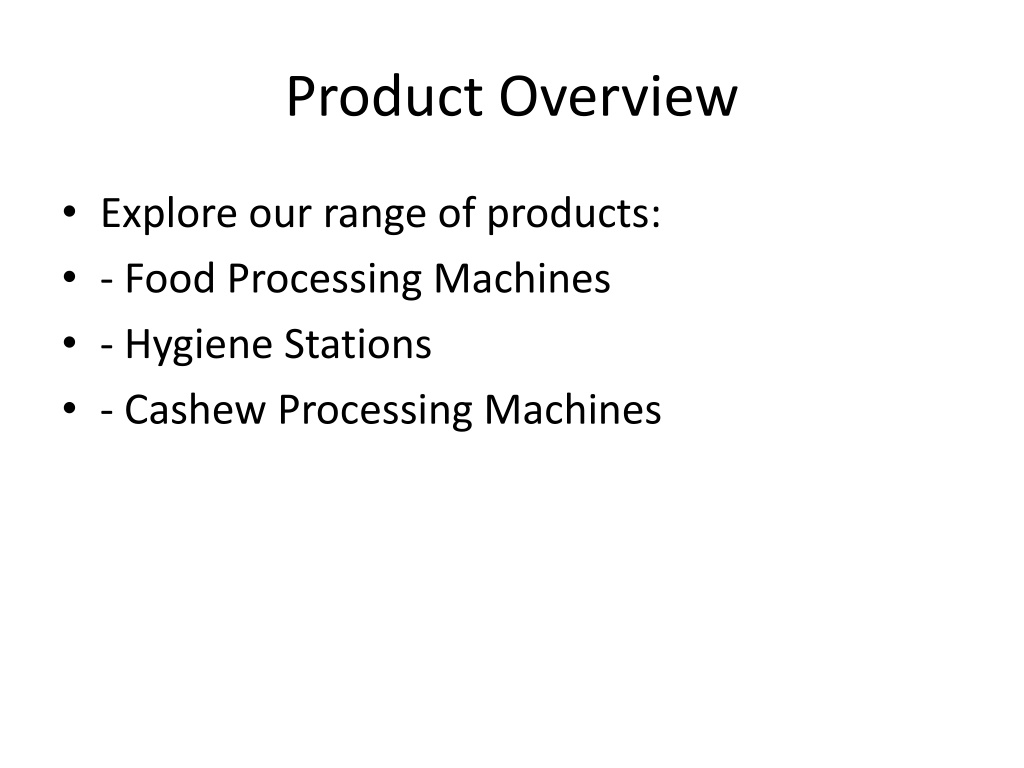 Product Overview

• Explore our range of products:
• - Food Processing Machines
• - Hygiene Stations
• - Cashew Processing Machines